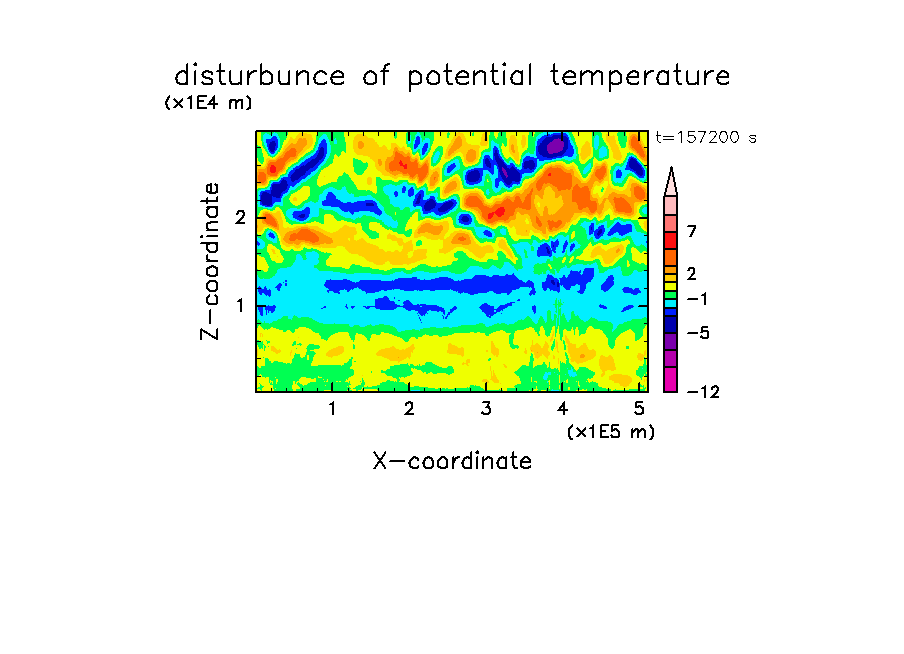 disturbunce of potential temperature

(x1E4 m)

t=157200 s

Z-coordinate

2

1

7

2

−1

−5

−12

1 2 3 4 5

(x1E5 m)

X-coordinate